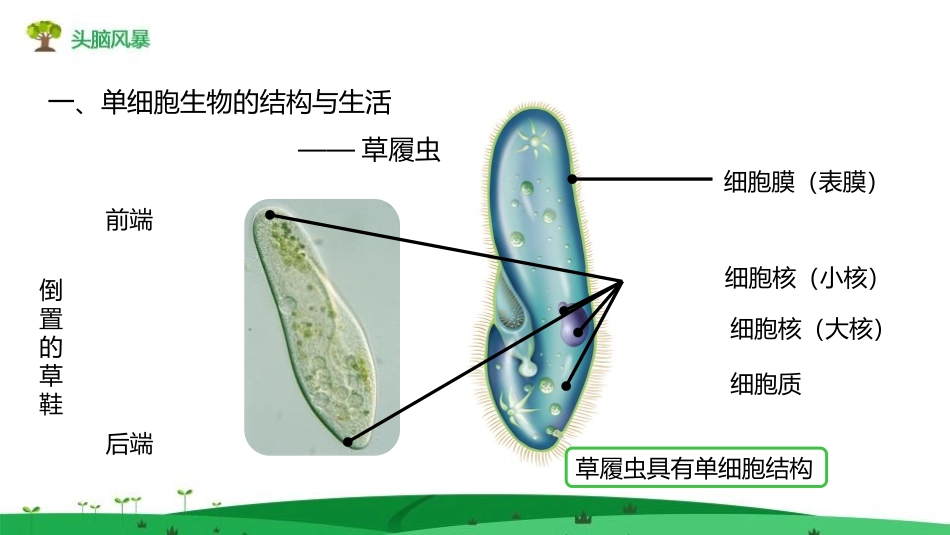 头脑风暴

一、单细胞生物的结构与生活

—— 草履虫

前端

倒置的草鞋

后端

细胞膜（表膜）

细胞核（小核）

细胞核（大核）

细胞质

草履虫具有单细胞结构